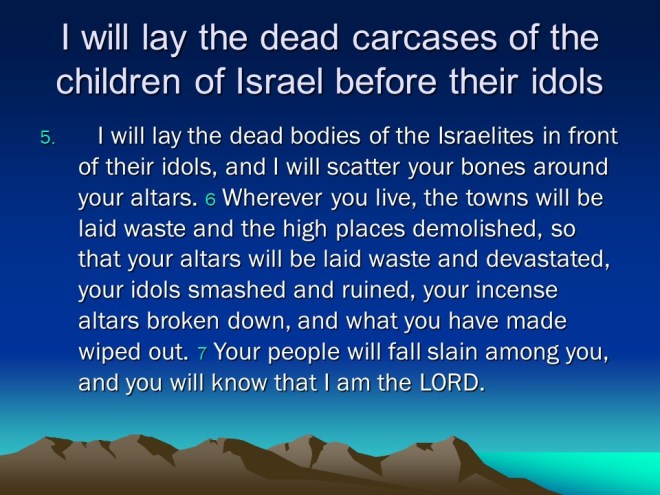 I will lay the dead carcases of the children of Israel before their idols

5. I will lay the dead bodies of the Israelites in front of their idols, and I will scatter your bones around your altars. 6 Wherever you live, the towns will be laid waste and the high places demolished, so that your altars will be laid waste and devastated, your idols smashed and ruined, your incense altars broken down, and what you have made wiped out. 7 Your people will fall slain among you, and you will know that I am the LORD.